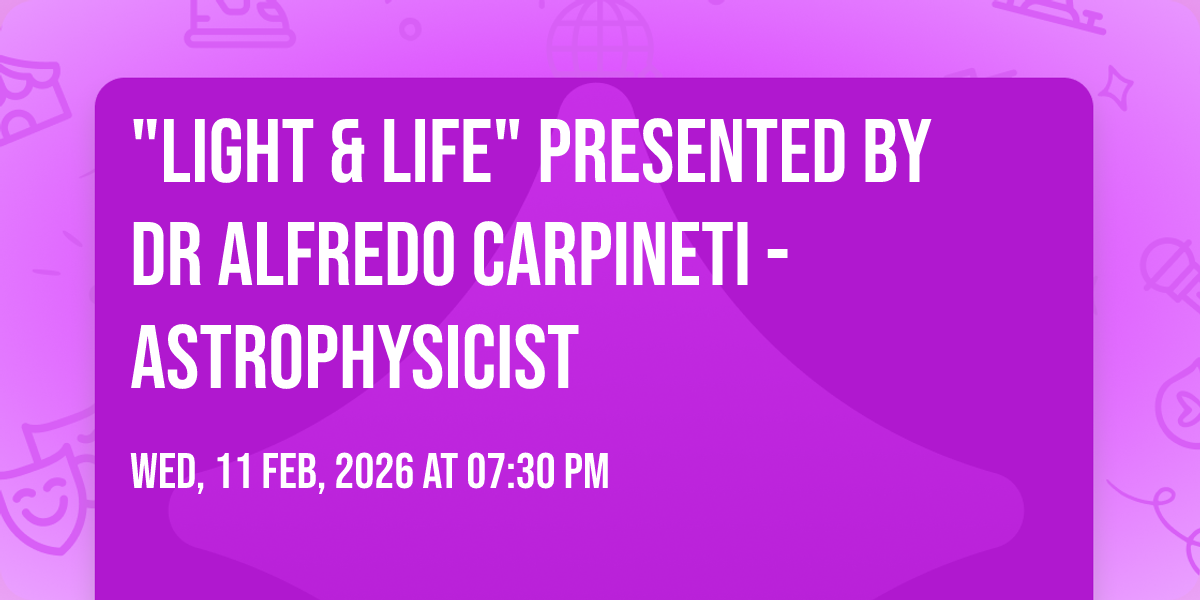 "LIGHT & LIFE" PRESENTED BY DR ALFREDO CARPINETI - ASTROPHYSICIST

WED, 11 FEB, 2026 AT 07:30 PM